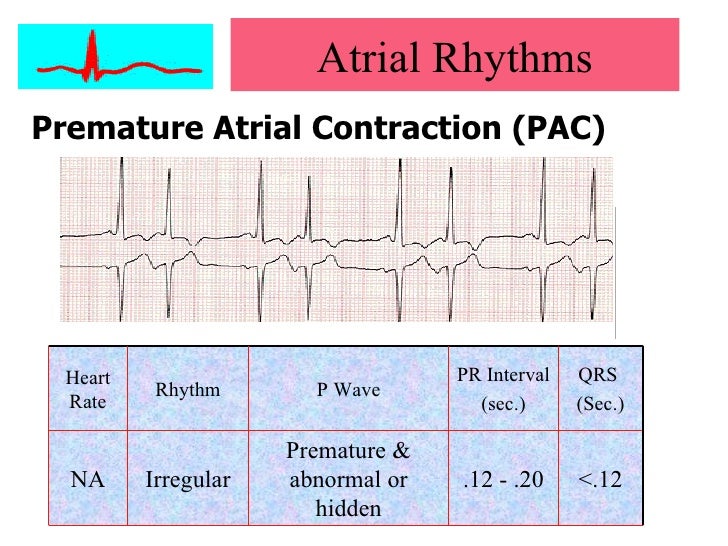 Atrial Rhythms

Premature Atrial Contraction (PAC)

| Heart Rate | Rhythm | P Wave | PR Interval (sec.) | QRS (Sec.) |
|---|---|---|---|---|
| NA | Irregular | Premature & abnormal or hidden | .12 - .20 | <.12 |